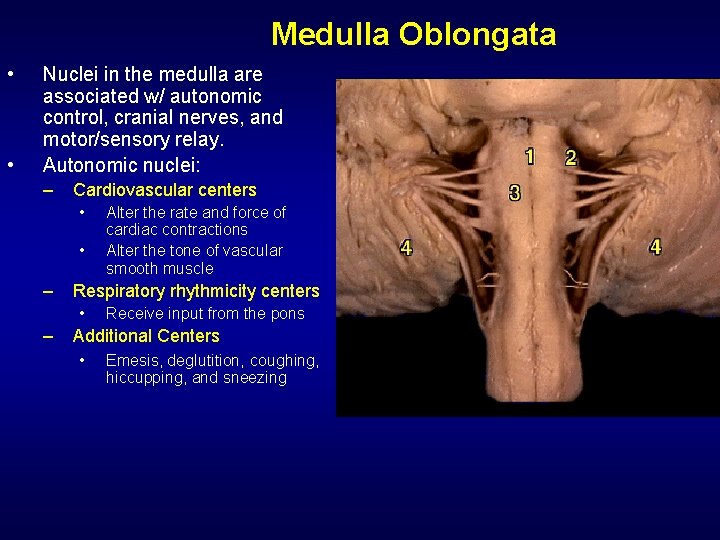 Medulla Oblongata

• Nuclei in the medulla are associated w/ autonomic control, cranial nerves, and motor/sensory relay.
• Autonomic nuclei:
– Cardiovascular centers
• Alter the rate and force of cardiac contractions
• Alter the tone of vascular smooth muscle
– Respiratory rhythmicity centers
• Receive input from the pons
– Additional Centers
• Emesis, deglutition, coughing, hiccupping, and sneezing

1
2
3
4
4